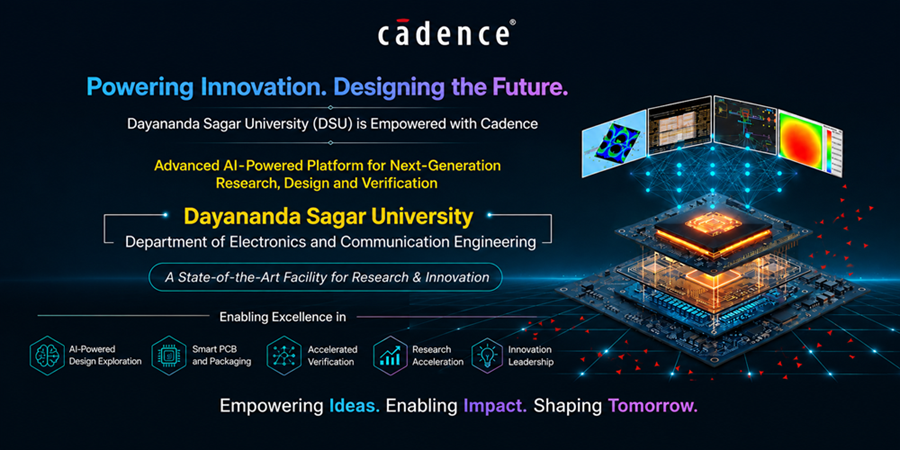 cādence®

Powering Innovation. Designing the Future.

Dayananda Sagar University (DSU) is Empowered with Cadence

Advanced AI-Powered Platform for Next-Generation Research, Design and Verification

Dayananda Sagar University

Department of Electronics and Communication Engineering

A State-of-the-Art Facility for Research & Innovation

Enabling Excellence in

AI-Powered Design Exploration

Smart PCB and Packaging

Accelerated Verification

Research Acceleration

Innovation Leadership

Empowering Ideas. Enabling Impact. Shaping Tomorrow.